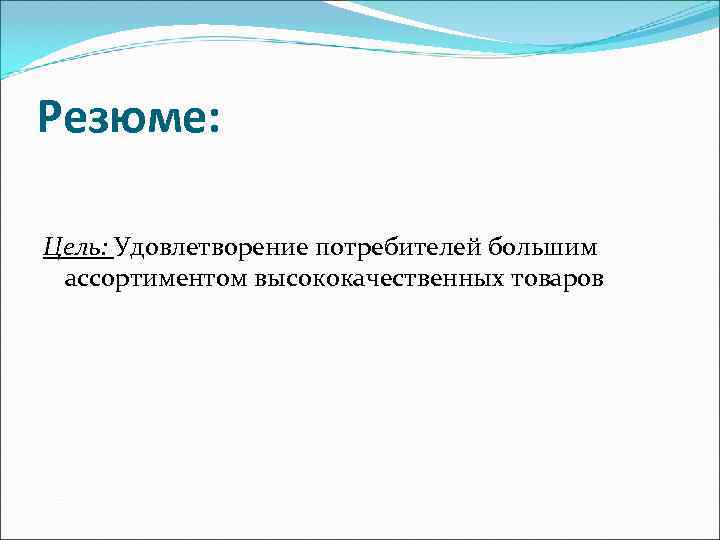 Резюме:

Цель: Удовлетворение потребителей большим ассортиментом высококачественных товаров